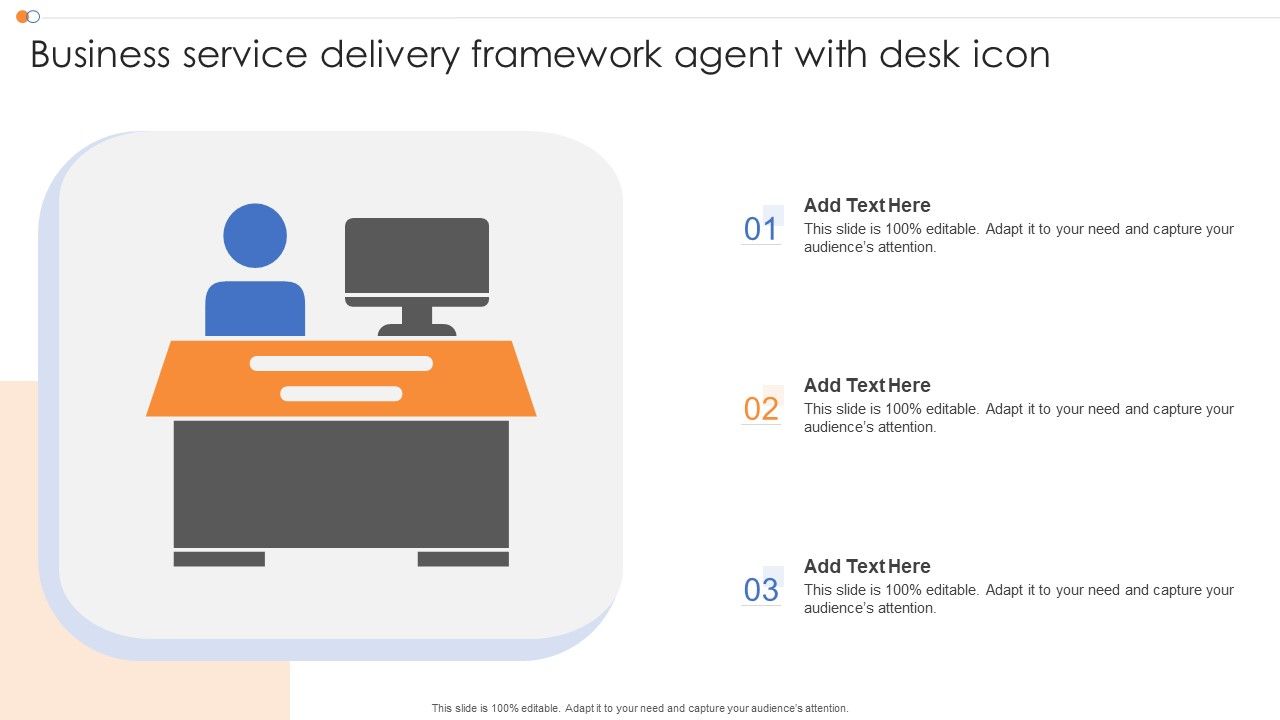 Business service delivery framework agent with desk icon

01

Add Text Here
This slide is 100% editable. Adapt it to your need and capture your audience's attention.

02

Add Text Here
This slide is 100% editable. Adapt it to your need and capture your audience's attention.

03

Add Text Here
This slide is 100% editable. Adapt it to your need and capture your audience's attention.

This slide is 100% editable. Adapt it to your need and capture your audience's attention.